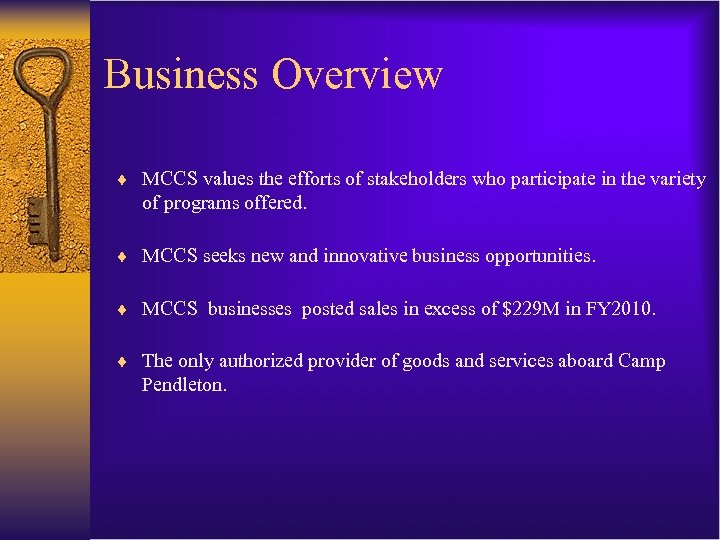 Business Overview

♦ MCCS values the efforts of stakeholders who participate in the variety of programs offered.

♦ MCCS seeks new and innovative business opportunities.

♦ MCCS businesses posted sales in excess of \$229M in FY2010.

♦ The only authorized provider of goods and services aboard Camp Pendleton.